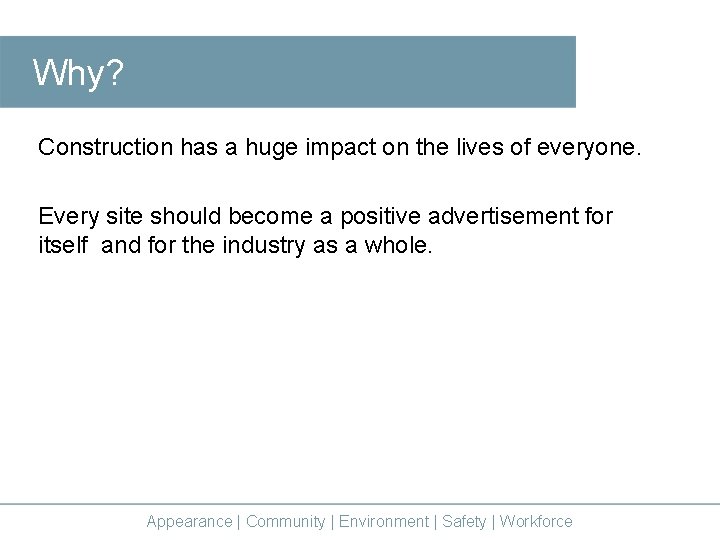 Why?

Construction has a huge impact on the lives of everyone.

Every site should become a positive advertisement for itself and for the industry as a whole.

Appearance | Community | Environment | Safety | Workforce